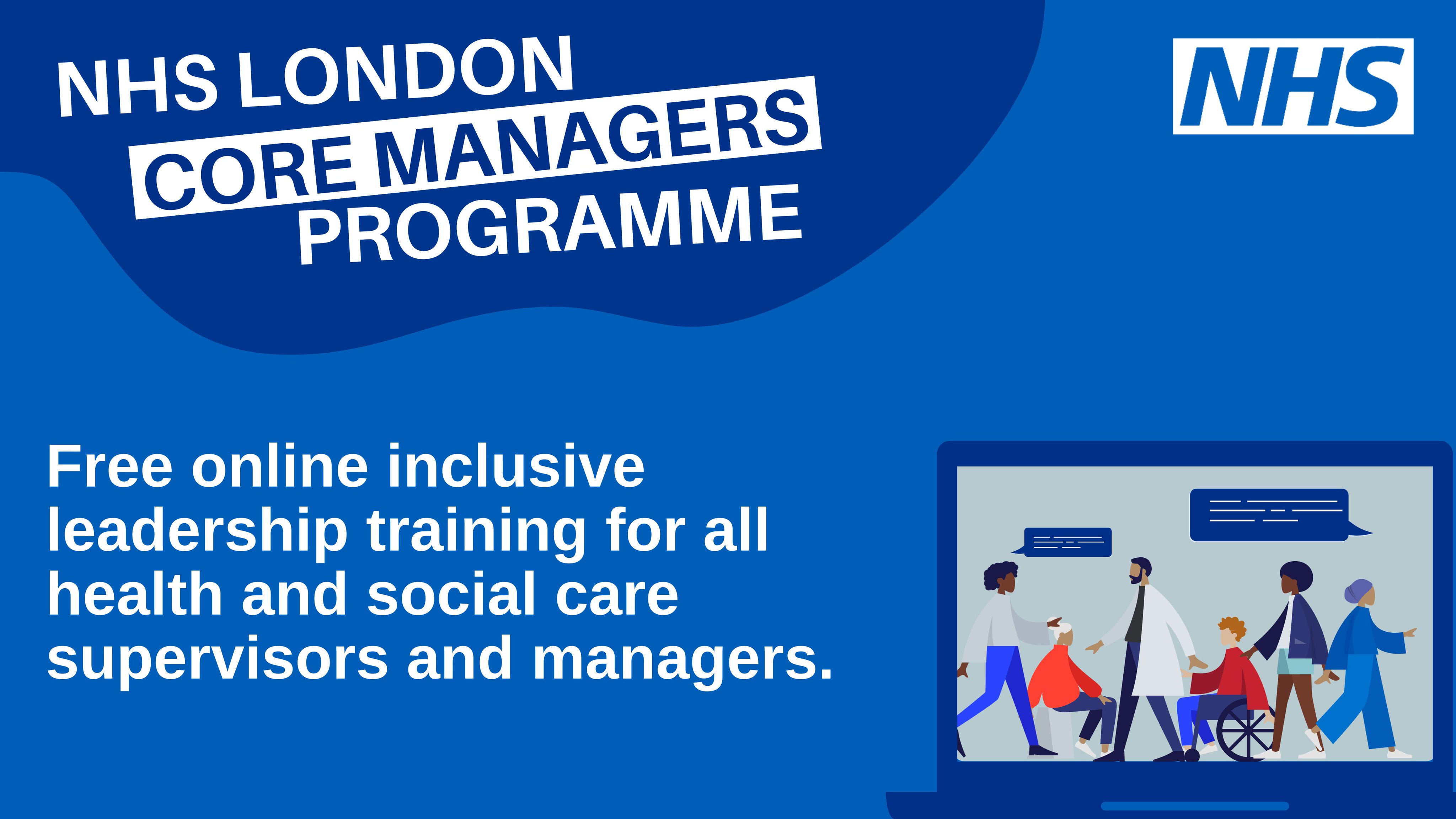 NHS LONDON
CORE MANAGERS
PROGRAMME

NHS

Free online inclusive leadership training for all health and social care supervisors and managers.